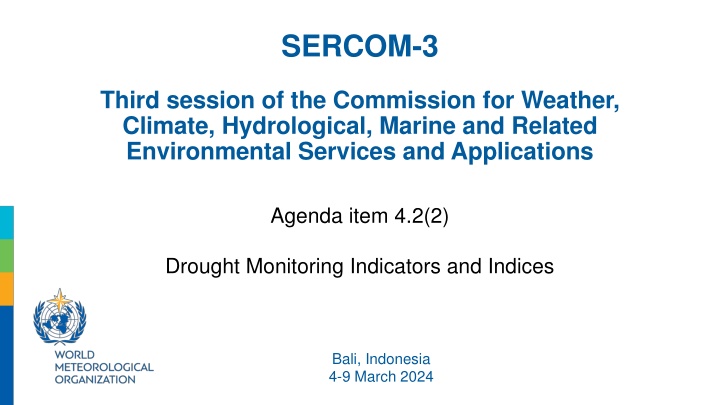 SERCOM-3

Third session of the Commission for Weather, Climate, Hydrological, Marine and Related Environmental Services and Applications

Agenda item 4.2(2)

Drought Monitoring Indicators and Indices

WORLD METEOROLOGICAL ORGANIZATION

Bali, Indonesia
4-9 March 2024